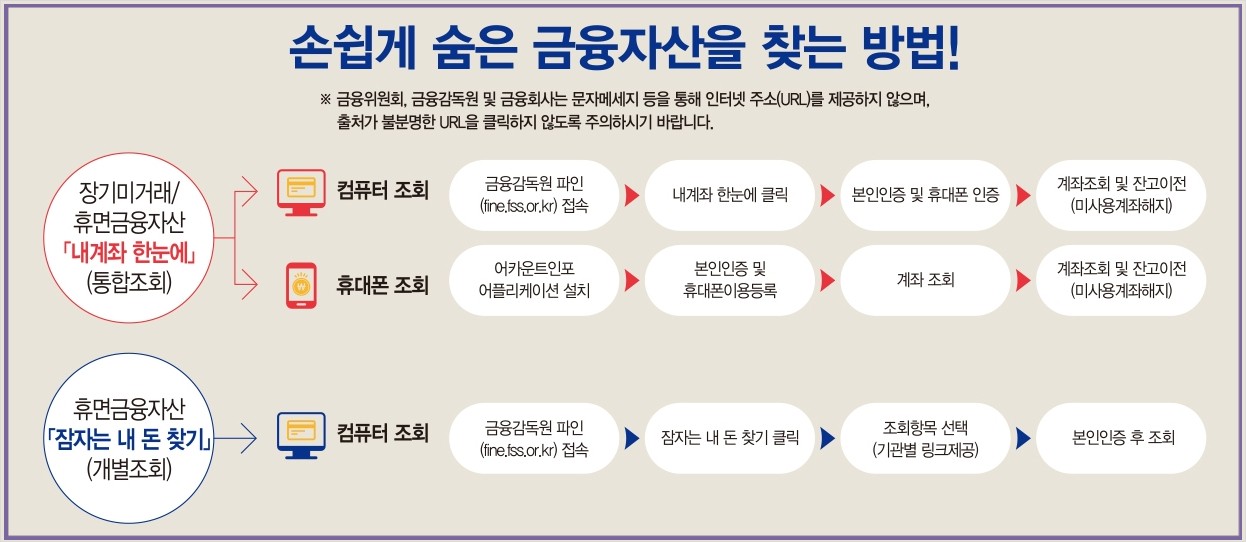 손쉽게 숨은 금융자산을 찾는 방법!

※ 금융위원회, 금융감독원 및 금융회사는 문자메세지 등을 통해 인터넷 주소(URL)를 제공하지 않으며, 출처가 불분명한 URL을 클릭하지 않도록 주의하시기 바랍니다.

장기미거래/ 휴면금융자산 「내계좌 한눈에」 (통합조회)

컴퓨터 조회

금융감독원 파인 (fine.fss.or.kr) 접속

내계좌 한눈에 클릭

본인인증 및 휴대폰 인증

계좌조회 및 잔고이전 (미사용계좌해지)

휴대폰 조회

어카운트인포 어플리케이션 설치

본인인증 및 휴대폰이용등록

계좌 조회

계좌조회 및 잔고이전 (미사용계좌해지)

휴면금융자산 「잠자는 내 돈 찾기」 (개별조회)

컴퓨터 조회

금융감독원 파인 (fine.fss.or.kr) 접속

잠자는 내 돈 찾기 클릭

조회항목 선택 (기관별 링크제공)

본인인증 후 조회